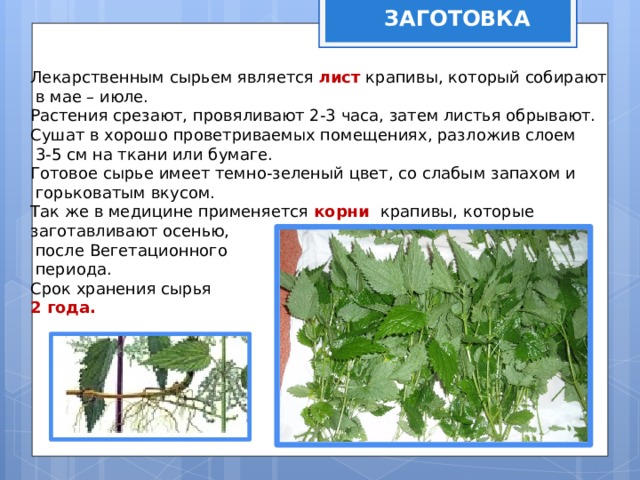 ЗАГОТОВКА

Лекарственным сырьем является лист крапивы, который собирают в мае – июле.
Растения срезают, провяливают 2-3 часа, затем листья обрывают.
Сушат в хорошо проветриваемых помещениях, разложив слоем 3-5 см на ткани или бумаге.
Готовое сырье имеет темно-зеленый цвет, со слабым запахом и горьковатым вкусом.
Так же в медицине применяется корни крапивы, которые заготавливают осенью, после Вегетационного периода.
Срок хранения сырья 2 года.